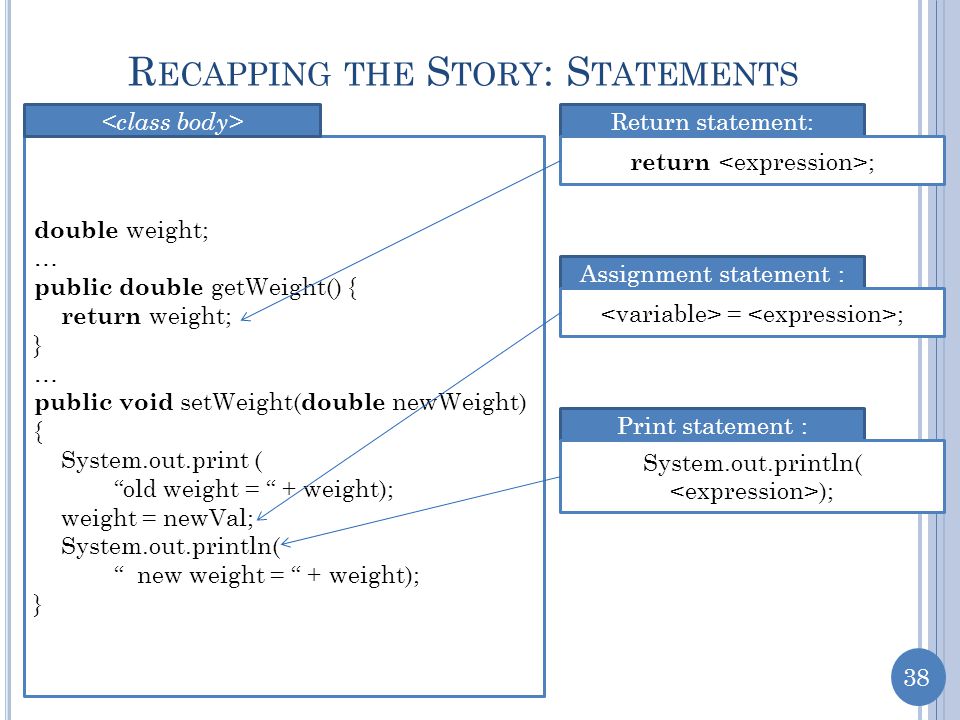 RECAPPING THE STORY: STATEMENTS

<class body>

double weight;
…
public double getWeight() {
return weight;
}
…
public void setWeight(double newWeight)
{
System.out.print (
“old weight = “ + weight);
weight = newVal;
System.out.println(
“ new weight = “ + weight);
}

Return statement:

return <expression>;

Assignment statement :

<variable> = <expression>;

Print statement :

System.out.println(
<expression>);

38